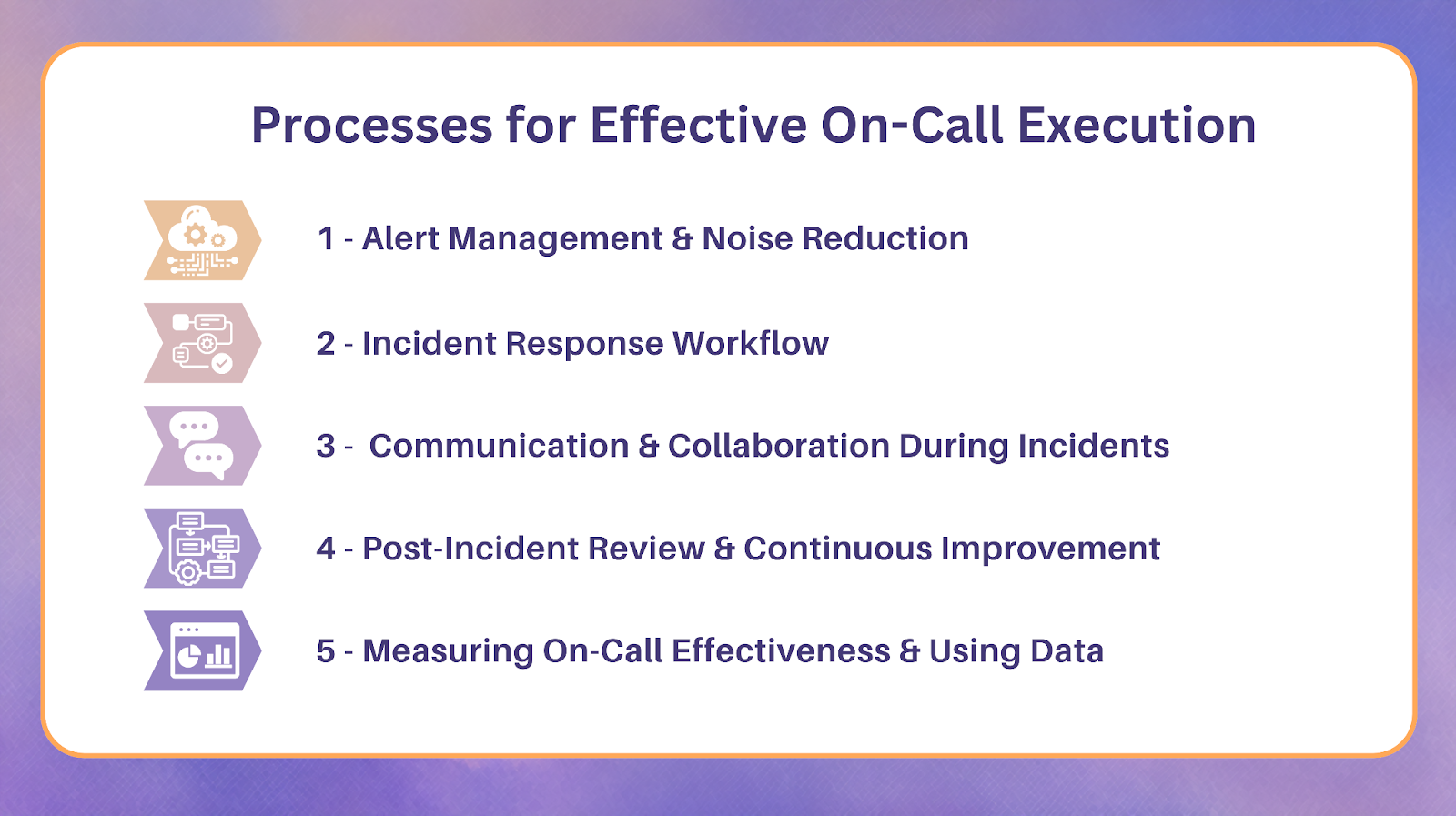 Processes for Effective On-Call Execution

1 - Alert Management & Noise Reduction

2 - Incident Response Workflow

3 - Communication & Collaboration During Incidents

4 - Post-Incident Review & Continuous Improvement

5 - Measuring On-Call Effectiveness & Using Data